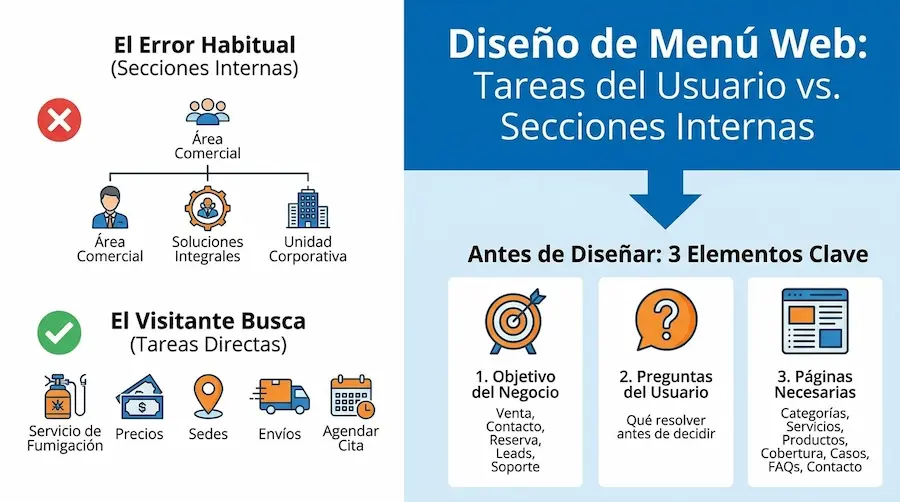 El Error Habitual
(Secciones Internas)

Área Comercial

Área Comercial

Soluciones Integrales

Unidad Corporativa

El Visitante Busca
(Tareas Directas)

Servicio de Fumigación

Precios

Sedes

Envíos

Agendar Cita

Diseño de Menú Web:
Tareas del Usuario vs. Secciones Internas

Antes de Diseñar: 3 Elementos Clave

1. Objetivo del Negocio
Venta, Contacto, Reserva, Leads, Soporte

2. Preguntas del Usuario
Qué resolver antes de decidir

3. Páginas Necesarias
Categorías, Servicios, Productos, Cobertura, Casos, FAQs, Contacto